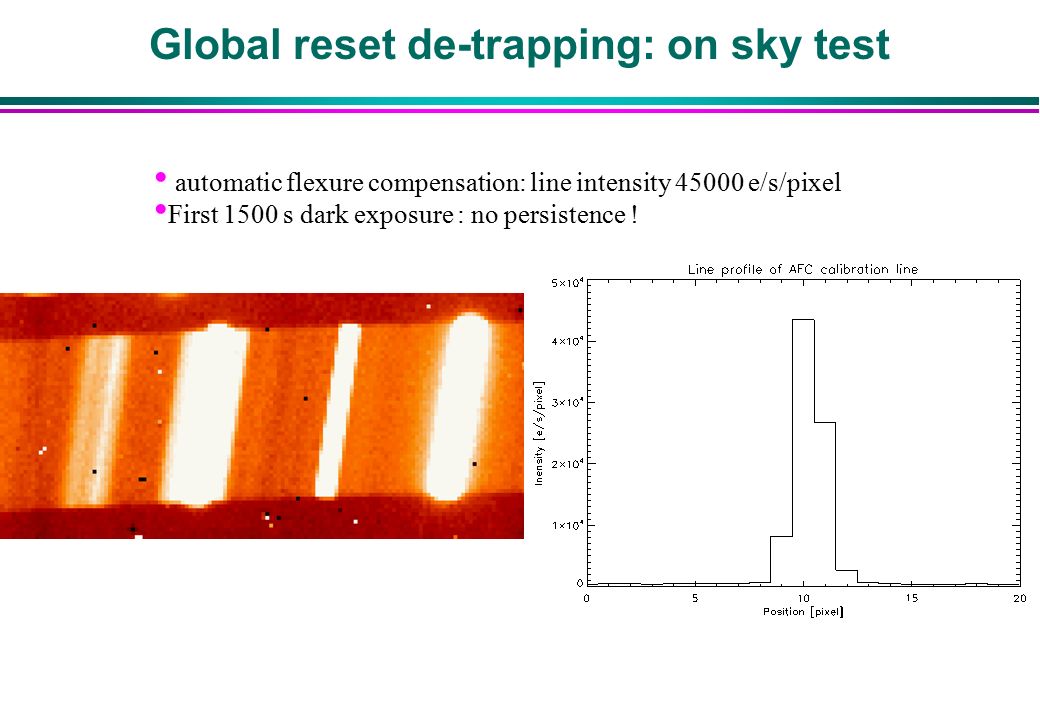 Global reset de-trapping: on sky test

• automatic flexure compensation: line intensity 45000 e/s/pixel
• First 1500 s dark exposure : no persistence !

Line profile of AFC calibration line

$5\times10^4$
$4\times10^4$
$3\times10^4$
$2\times10^4$
$1\times10^4$
0

Intensity [e/s/pixel]

0 5 10 15 20

Position [pixel]